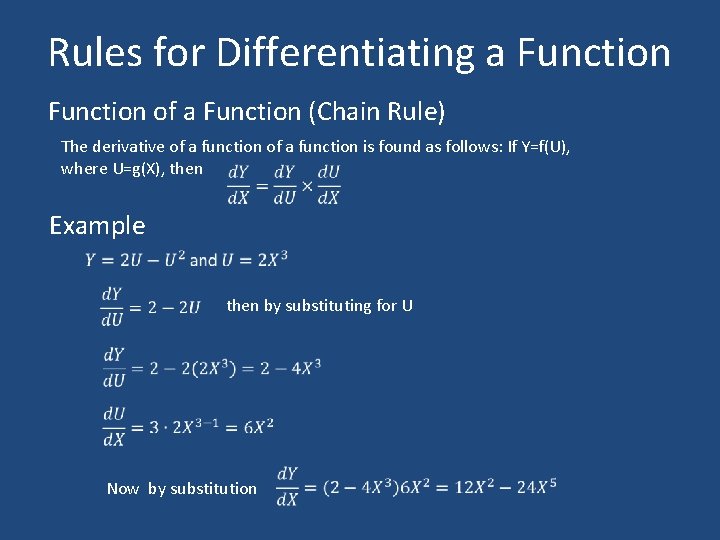 Rules for Differentiating a Function

Function of a Function (Chain Rule)

The derivative of a function of a function is found as follows: If Y=f(U), where U=g(X), then $\frac{dY}{dX} = \frac{dY}{dU} \times \frac{dU}{dX}$

Example

$Y = 2U - U^2$ and $U = 2X^3$

$\frac{dY}{dU} = 2 - 2U$ then by substituting for U

$\frac{dY}{dU} = 2 - 2(2X^3) = 2 - 4X^3$

$\frac{dU}{dX} = 3 \cdot 2X^{3-1} = 6X^2$

Now by substitution $\frac{dY}{dX} = (2 - 4X^3)6X^2 = 12X^2 - 24X^5$